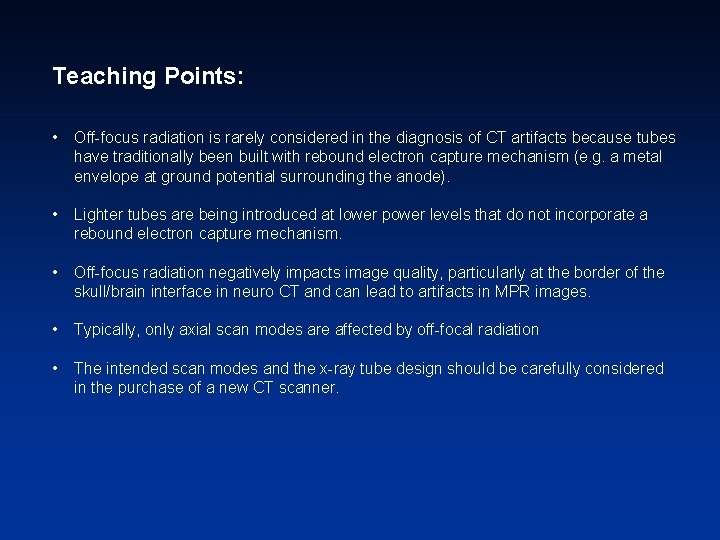 Teaching Points:

• Off-focus radiation is rarely considered in the diagnosis of CT artifacts because tubes have traditionally been built with rebound electron capture mechanism (e.g. a metal envelope at ground potential surrounding the anode).

• Lighter tubes are being introduced at lower power levels that do not incorporate a rebound electron capture mechanism.

• Off-focus radiation negatively impacts image quality, particularly at the border of the skull/brain interface in neuro CT and can lead to artifacts in MPR images.

• Typically, only axial scan modes are affected by off-focal radiation

• The intended scan modes and the x-ray tube design should be carefully considered in the purchase of a new CT scanner.